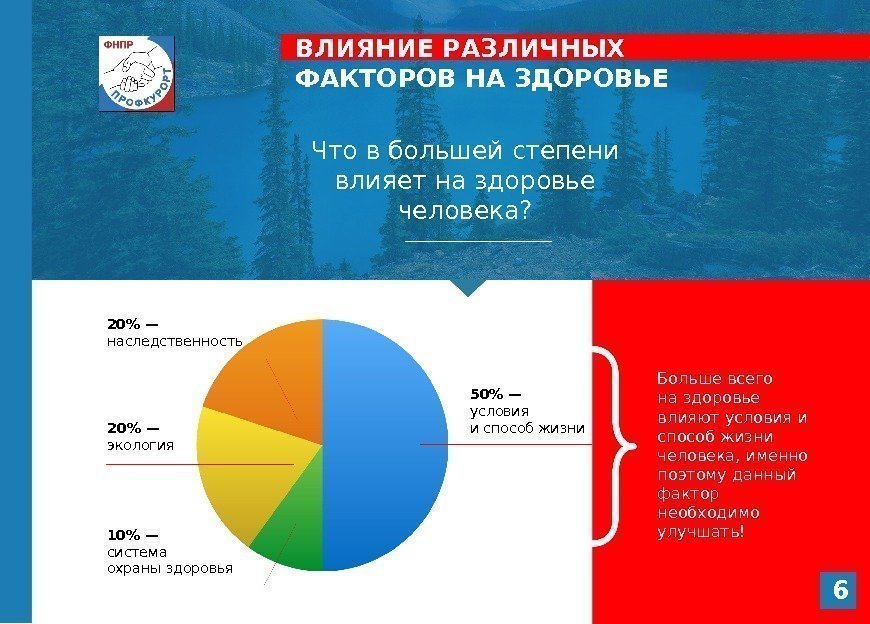 ФНПР
ПРОФКУРОРТ

ВЛИЯНИЕ РАЗЛИЧНЫХ ФАКТОРОВ НА ЗДОРОВЬЕ

Что в большей степени влияет на здоровье человека?

20% — наследственность

20% — экология

10% — система охраны здоровья

50% — условия и способ жизни

Больше всего на здоровье влияют условия и способ жизни человека, именно поэтому данный фактор необходимо улучшать!

6